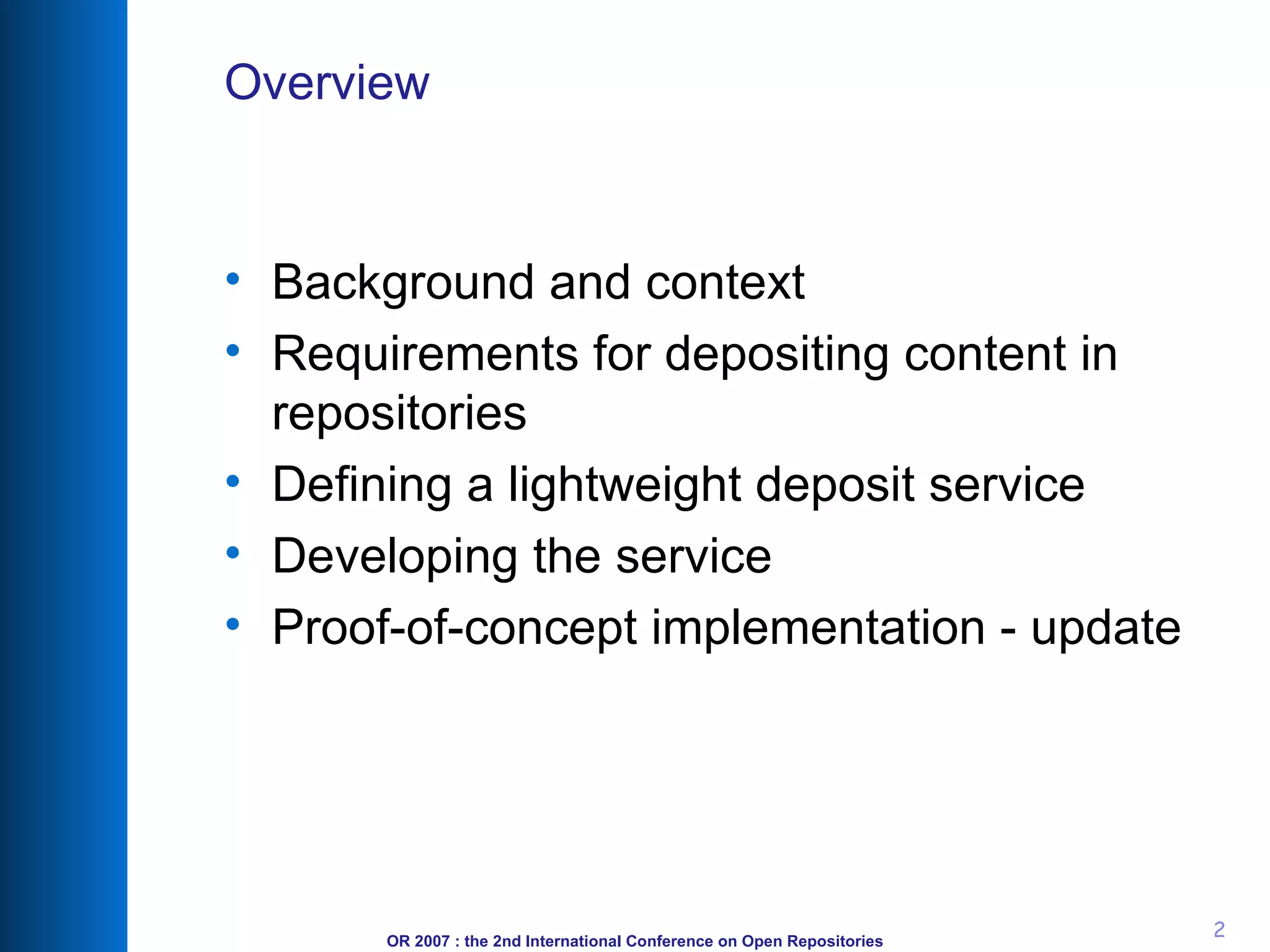 Overview

• Background and context
• Requirements for depositing content in repositories
• Defining a lightweight deposit service
• Developing the service
• Proof-of-concept implementation - update

OR 2007 : the 2nd International Conference on Open Repositories

2